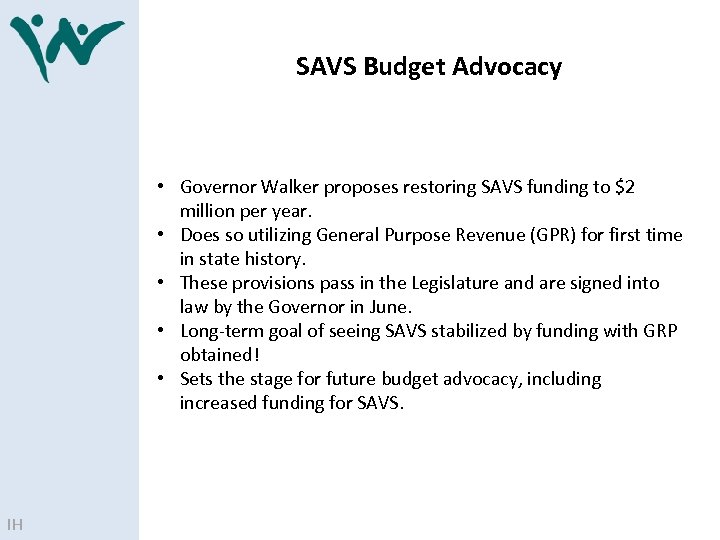 SAVS Budget Advocacy

• Governor Walker proposes restoring SAVS funding to \$2 million per year.
• Does so utilizing General Purpose Revenue (GPR) for first time in state history.
• These provisions pass in the Legislature and are signed into law by the Governor in June.
• Long-term goal of seeing SAVS stabilized by funding with GRP obtained!
• Sets the stage for future budget advocacy, including increased funding for SAVS.

IH